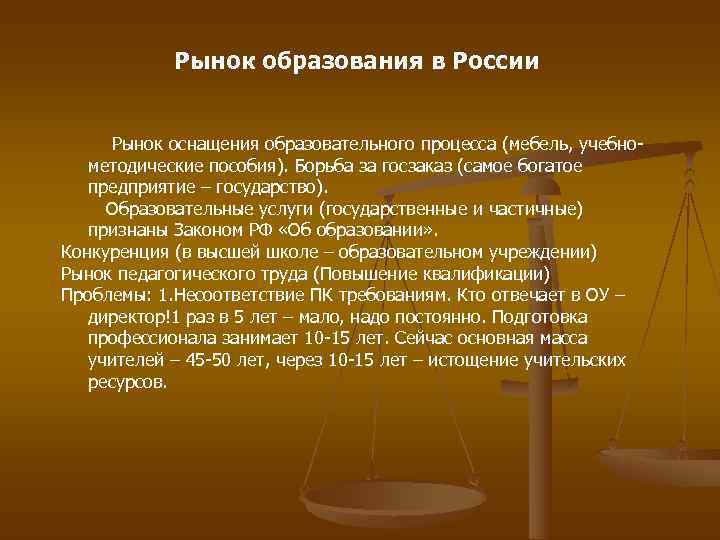 Рынок образования в России

Рынок оснащения образовательного процесса (мебель, учебно-методические пособия). Борьба за госзаказ (самое богатое предприятие – государство).

Образовательные услуги (государственные и частичные) признаны Законом РФ «Об образовании».

Конкуренция (в высшей школе – образовательном учреждении)

Рынок педагогического труда (Повышение квалификации)

Проблемы: 1.Несоответствие ПК требованиям. Кто отвечает в ОУ – директор!1 раз в 5 лет – мало, надо постоянно. Подготовка профессионала занимает 10-15 лет. Сейчас основная масса учителей – 45-50 лет, через 10-15 лет – истощение учительских ресурсов.